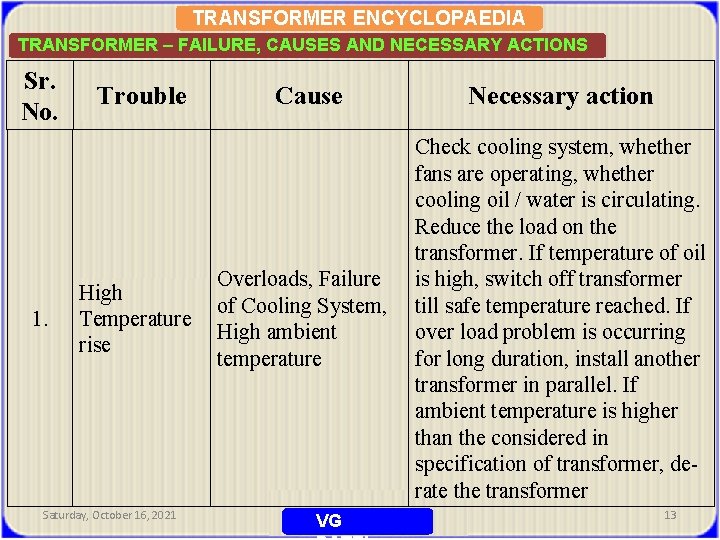 TRANSFORMER ENCYCLOPAEDIA

TRANSFORMER – FAILURE, CAUSES AND NECESSARY ACTIONS

| Sr. No. | Trouble | Cause | Necessary action |
|---|---|---|---|
| 1. | High Temperature rise | Overloads, Failure of Cooling System, High ambient temperature | Check cooling system, whether fans are operating, whether cooling oil / water is circulating. Reduce the load on the transformer. If temperature of oil is high, switch off transformer till safe temperature reached. If over load problem is occurring for long duration, install another transformer in parallel. If ambient temperature is higher than the considered in specification of transformer, de-rate the transformer |

Saturday, October 16, 2021

VG

13